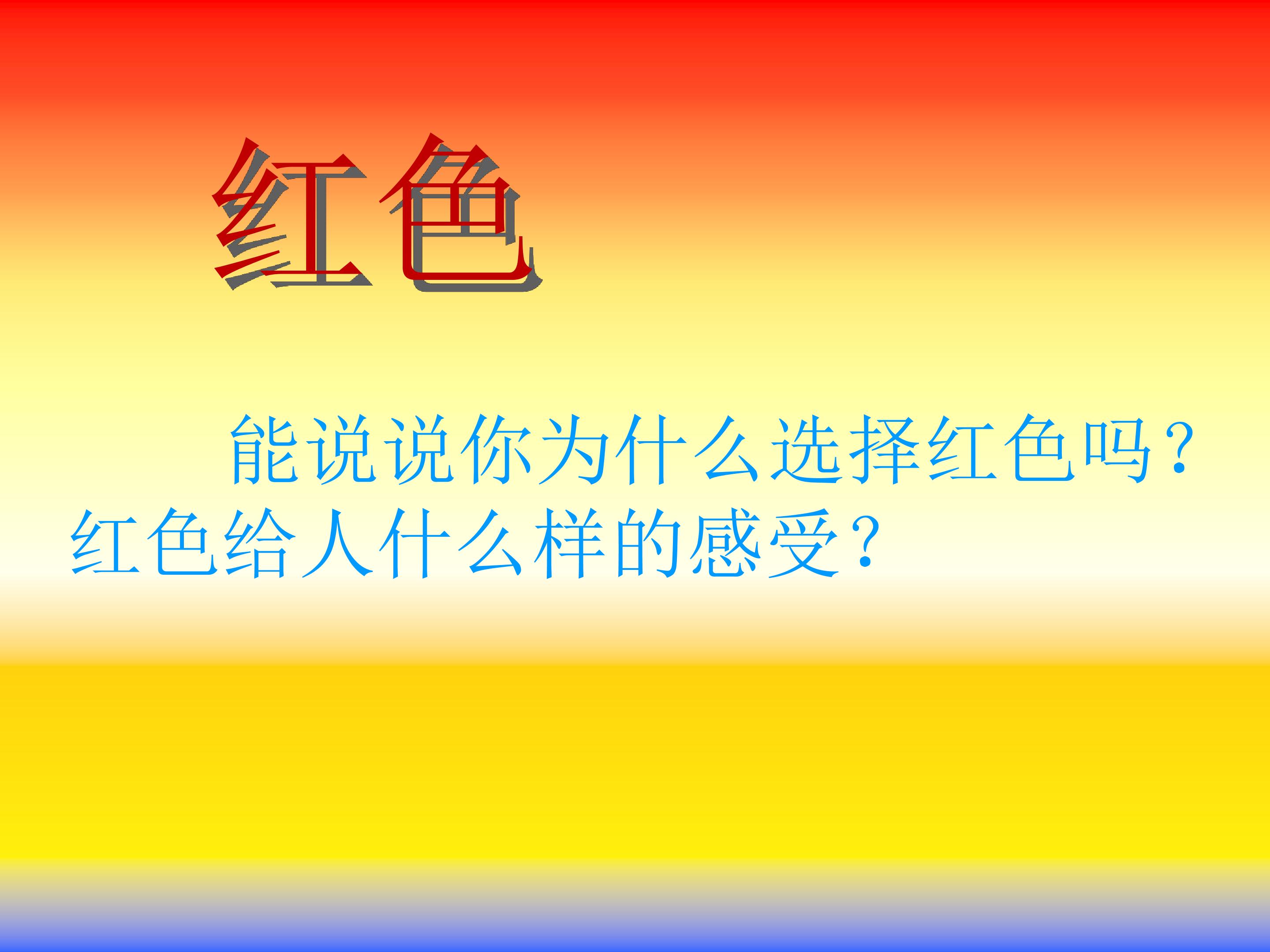 红色

能说说你为什么选择红色吗？红色给人什么样的感受？